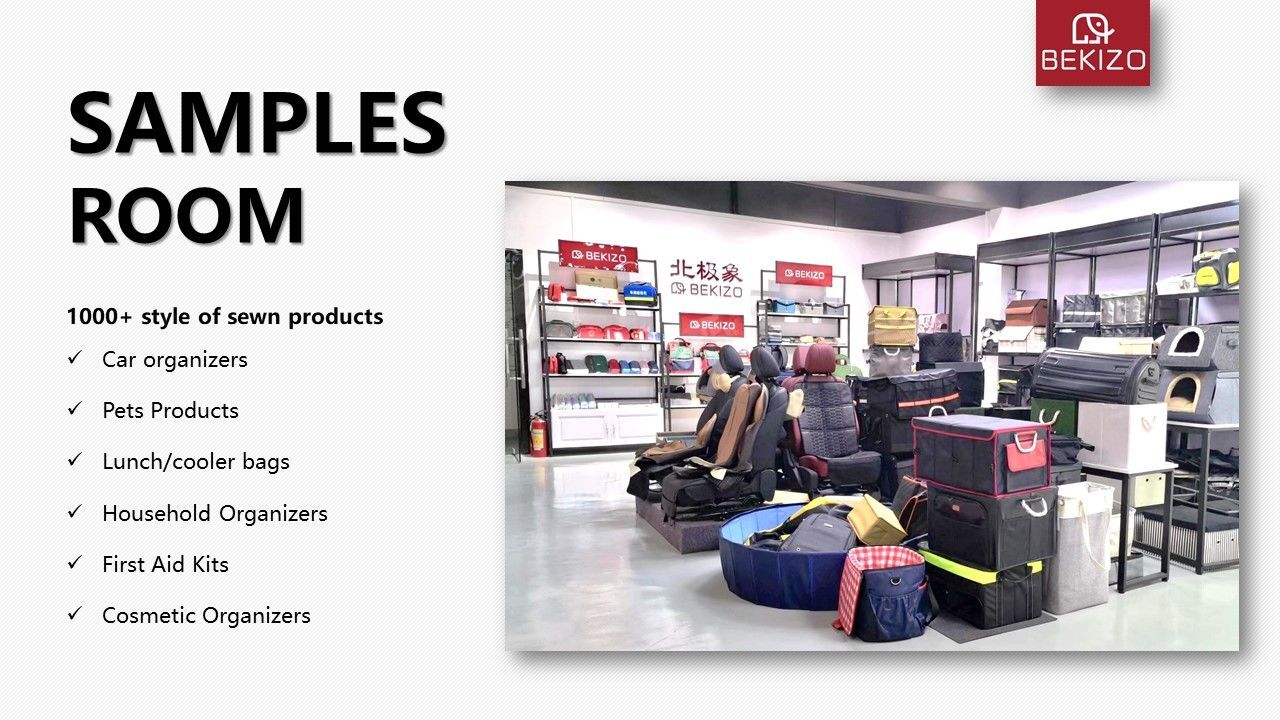 BEKIZO

SAMPLES ROOM

1000+ style of sewn products

✓ Car organizers

✓ Pets Products

✓ Lunch/cooler bags

✓ Household Organizers

✓ First Aid Kits

✓ Cosmetic Organizers

BEKIZO

北极象
BEKIZO

BEKIZO

BEKIZO